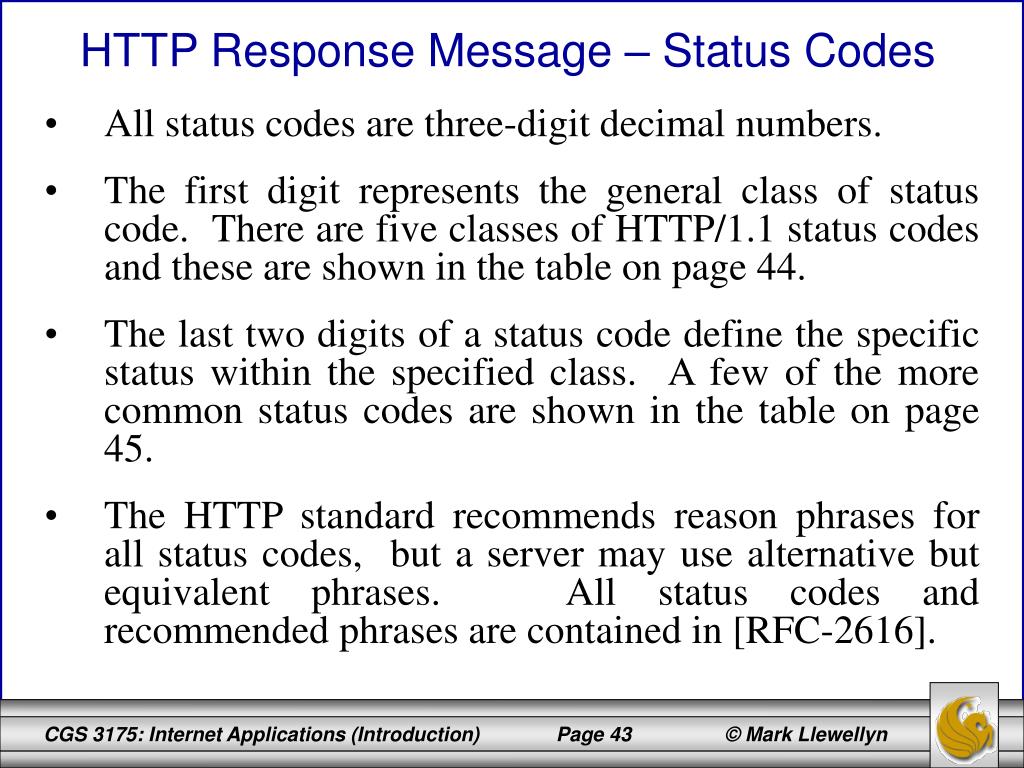 HTTP Response Message – Status Codes

• All status codes are three-digit decimal numbers.

• The first digit represents the general class of status code. There are five classes of HTTP/1.1 status codes and these are shown in the table on page 44.

• The last two digits of a status code define the specific status within the specified class. A few of the more common status codes are shown in the table on page 45.

• The HTTP standard recommends reason phrases for all status codes, but a server may use alternative but equivalent phrases. All status codes and recommended phrases are contained in [RFC-2616].

CGS 3175: Internet Applications (Introduction) Page 43 © Mark Llewellyn